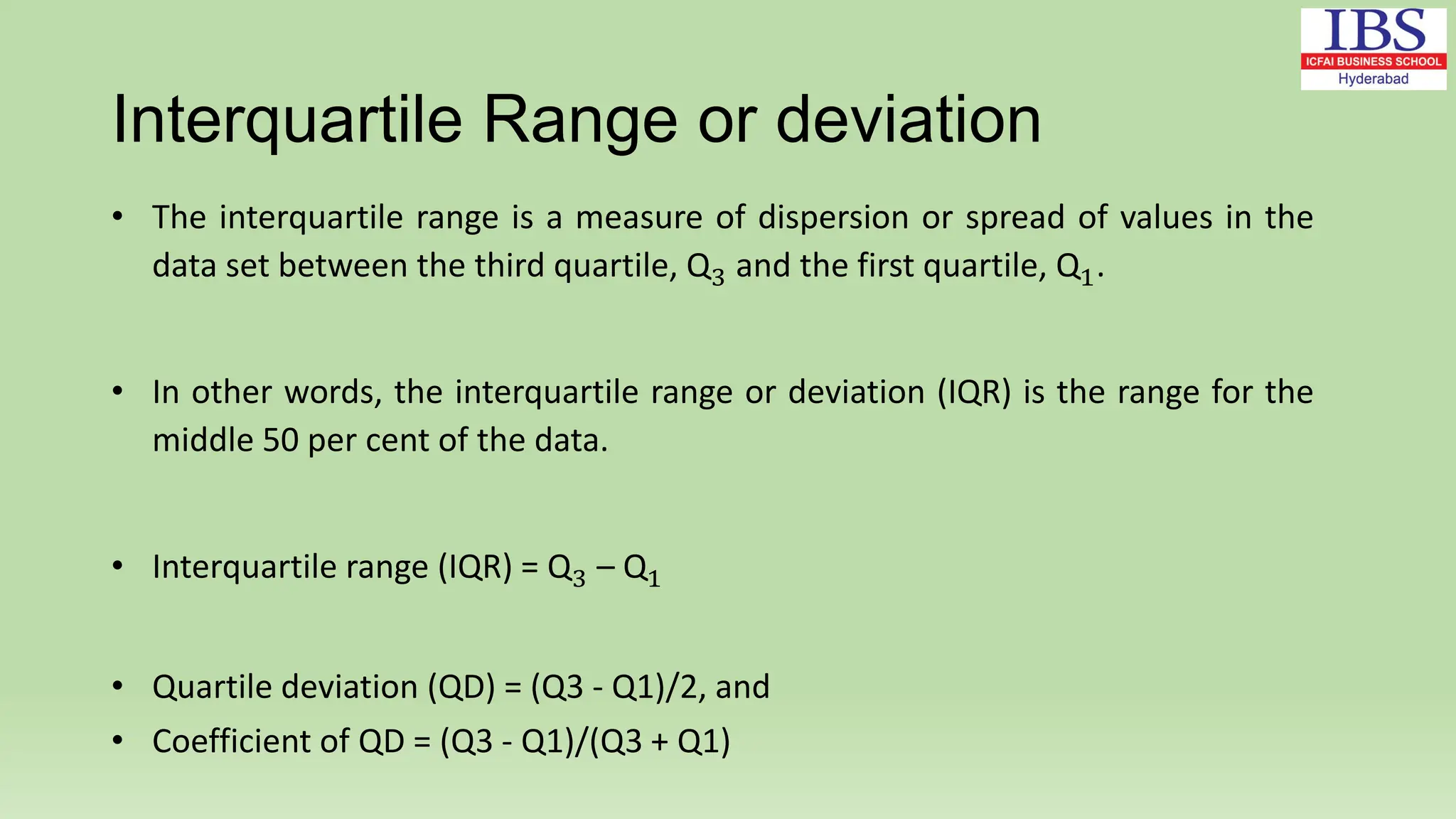 IBS
ICFAI BUSINESS SCHOOL
Hyderabad

Interquartile Range or deviation

• The interquartile range is a measure of dispersion or spread of values in the data set between the third quartile, $Q_3$ and the first quartile, $Q_1$.

• In other words, the interquartile range or deviation (IQR) is the range for the middle 50 per cent of the data.

• Interquartile range (IQR) = $Q_3 - Q_1$

• Quartile deviation (QD) = (Q3 - Q1)/2, and
• Coefficient of QD = (Q3 - Q1)/(Q3 + Q1)